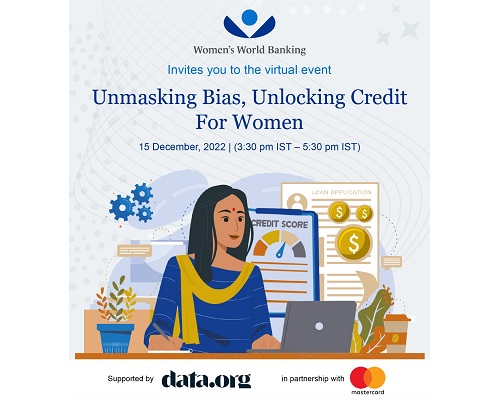 Women's World Banking

Invites you to the virtual event

Unmasking Bias, Unlocking Credit For Women

15 December, 2022 | (3:30 pm IST – 5:30 pm IST)

LOAN APPLICATION

CREDIT SCORE

$ $ $

Supported by data.org in partnership with mastercard